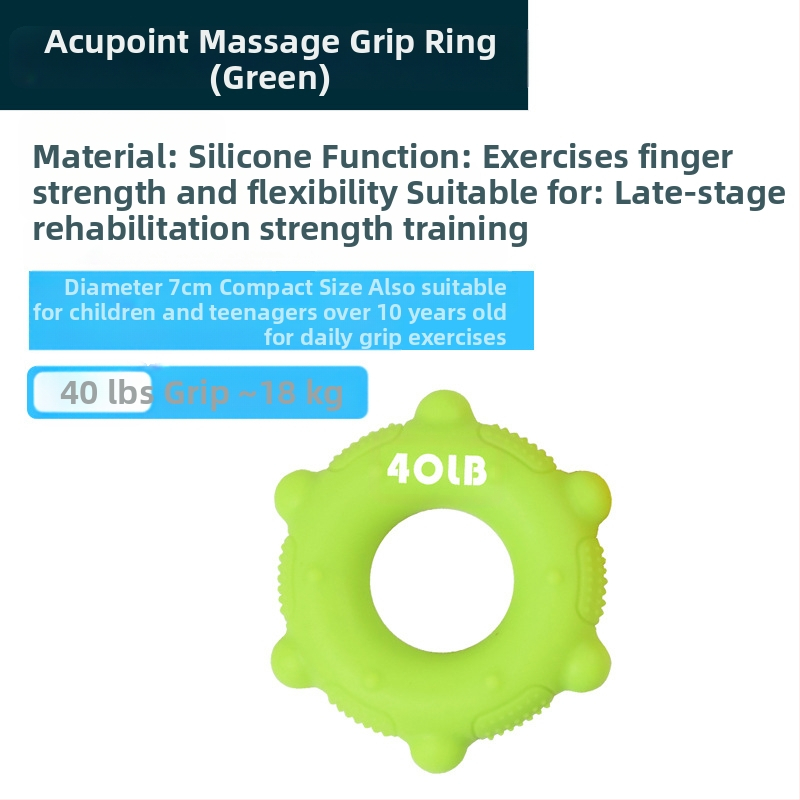 Acupoint Massage Grip Ring (Green)

Material: Silicone Function: Exercises finger strength and flexibility Suitable for: Late-stage rehabilitation strength training

Diameter 7cm Compact Size Also suitable for children and teenagers over 10 years old for daily grip exercises

40 lbs Grip ~18 kg

40LB